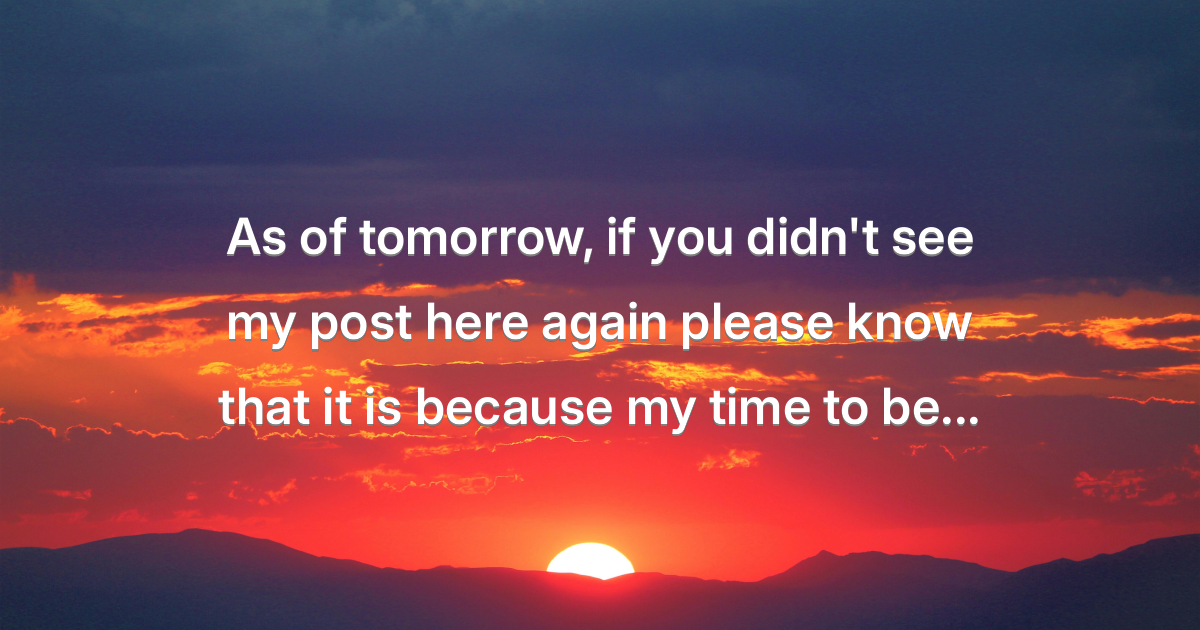 As of tomorrow, if you didn't see my post here again please know that it is because my time to be...